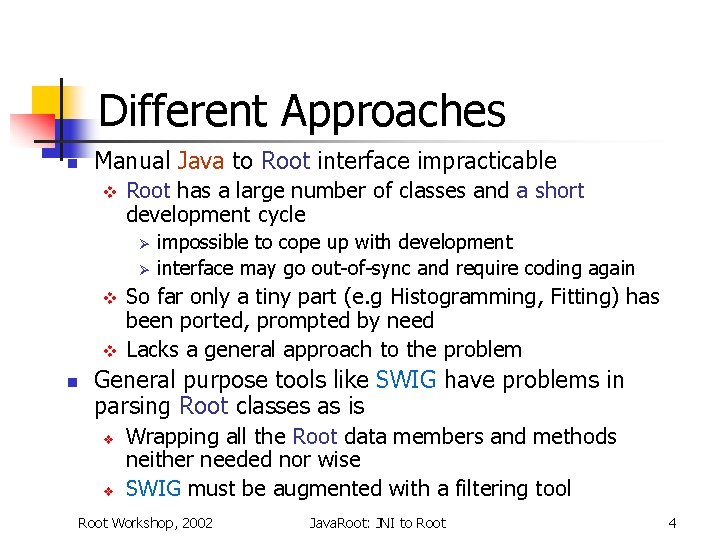 Different Approaches

Manual Java to Root interface impracticable

Root has a large number of classes and a short development cycle

impossible to cope up with development

interface may go out-of-sync and require coding again

So far only a tiny part (e.g Histogramming, Fitting) has been ported, prompted by need

Lacks a general approach to the problem

General purpose tools like SWIG have problems in parsing Root classes as is

Wrapping all the Root data members and methods neither needed nor wise

SWIG must be augmented with a filtering tool

Root Workshop, 2002

JavaRoot: JNI to Root

4